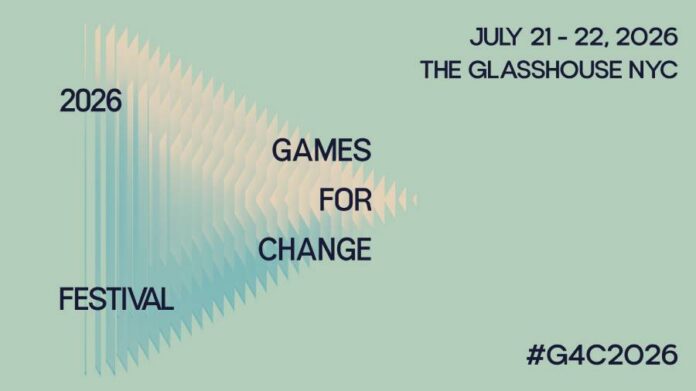 JULY 21 - 22, 2026
THE GLASSHOUSE NYC

2026

GAMES
FOR
CHANGE

FESTIVAL

#G4C2026